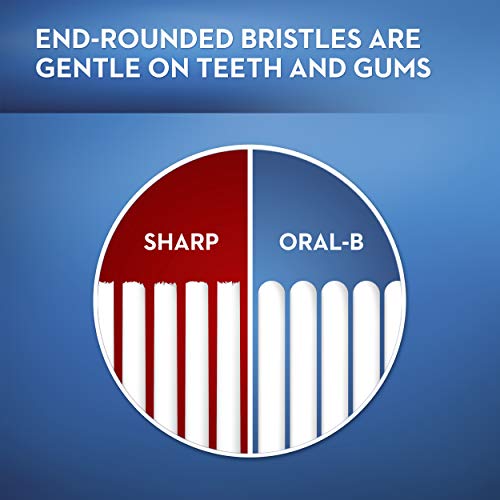 END-ROUNDED BRISTLES ARE GENTLE ON TEETH AND GUMS

SHARP

ORAL-B